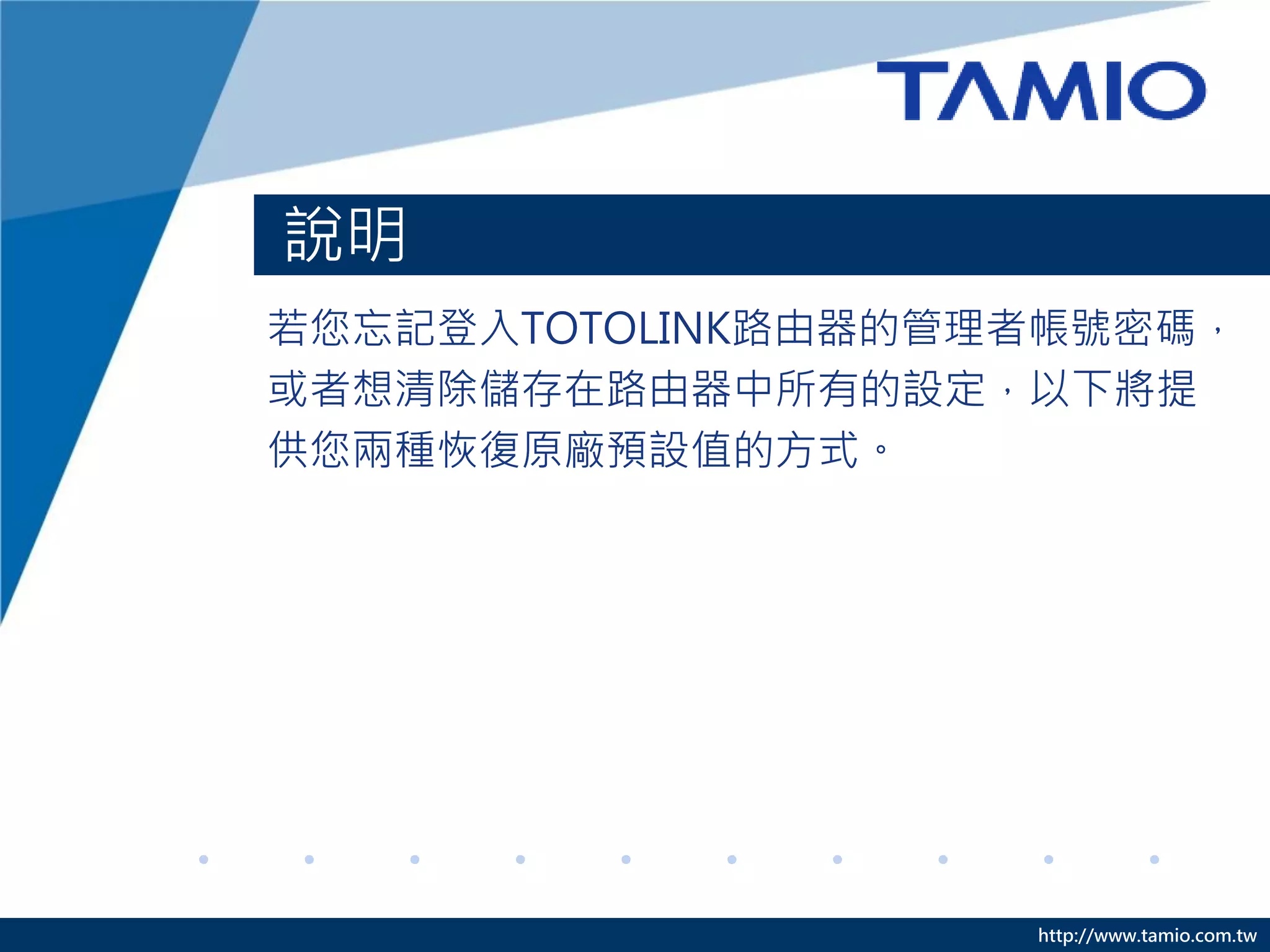 TAMIO

說明

若您忘記登入TOTOLINK路由器的管理者帳號密碼，或者想清除儲存在路由器中所有的設定，以下將提供您兩種恢復原廠預設值的方式。

http://www.tamio.com.tw